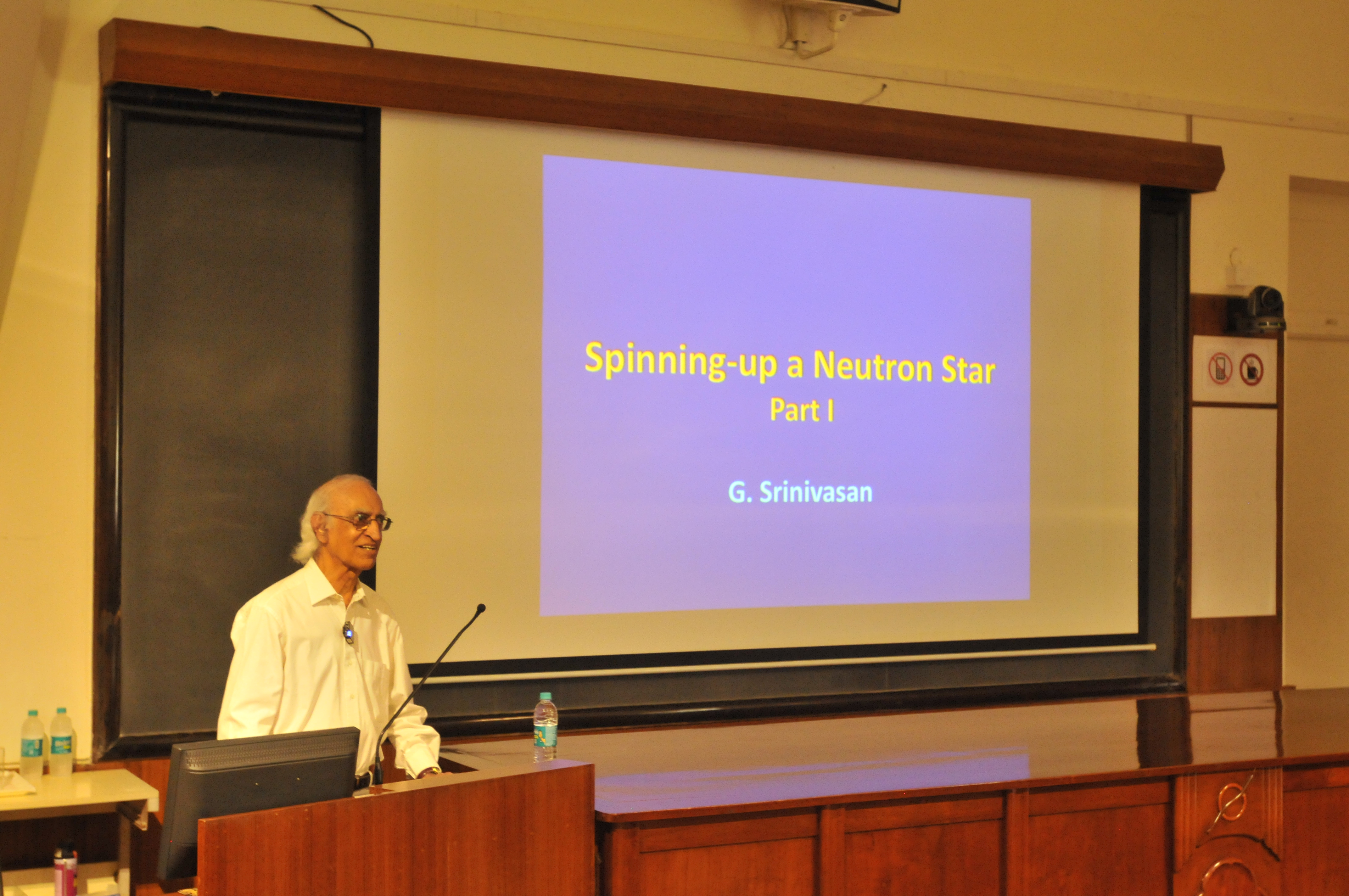 Spinning-up a Neutron Star
Part I

G. Srinivasan